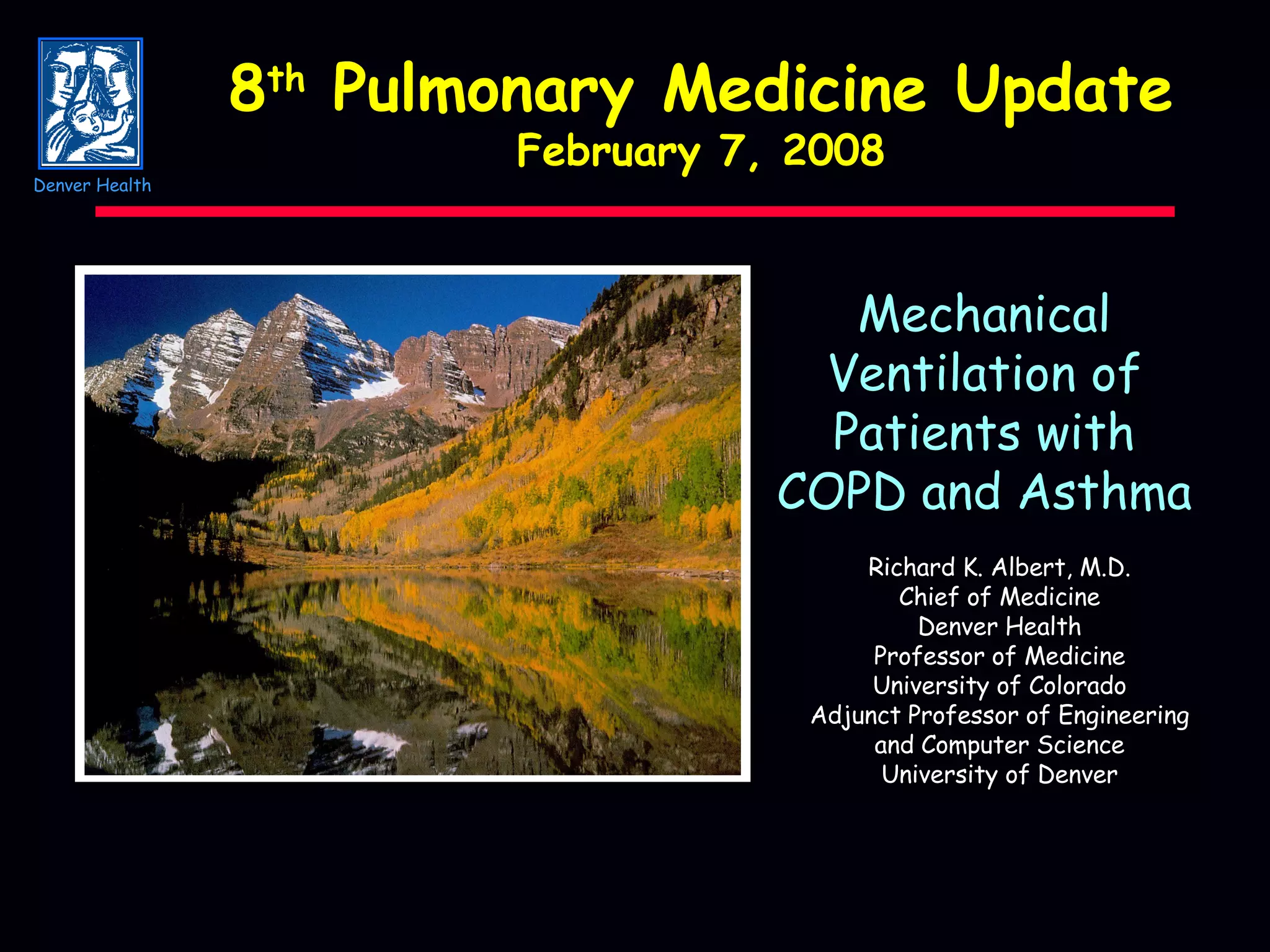 Denver Health

8th Pulmonary Medicine Update
February 7, 2008

Mechanical Ventilation of Patients with COPD and Asthma

Richard K. Albert, M.D.
Chief of Medicine
Denver Health
Professor of Medicine
University of Colorado
Adjunct Professor of Engineering and Computer Science
University of Denver